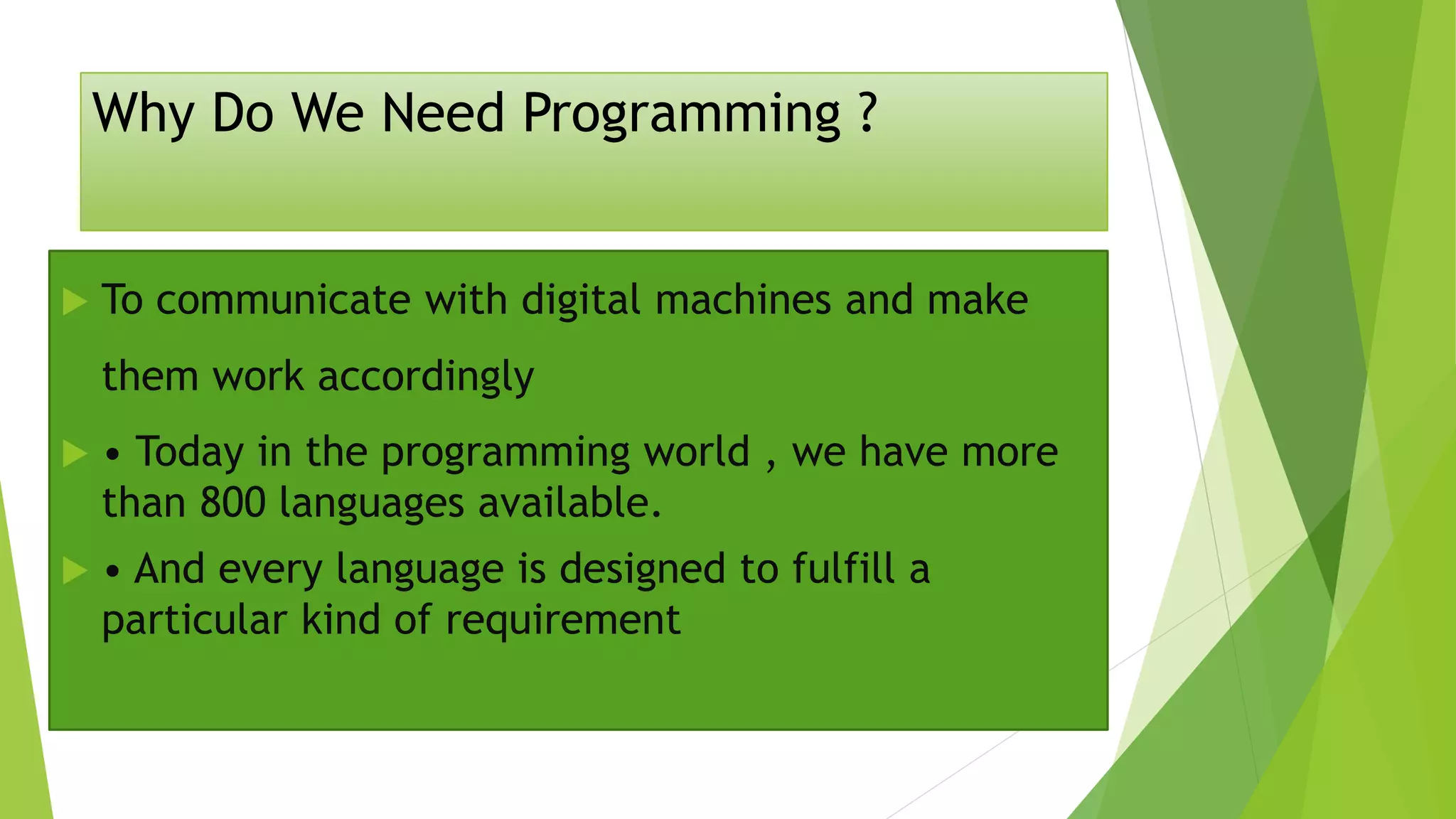 Why Do We Need Programming ?

To communicate with digital machines and make them work accordingly

• Today in the programming world , we have more than 800 languages available.

• And every language is designed to fulfill a particular kind of requirement